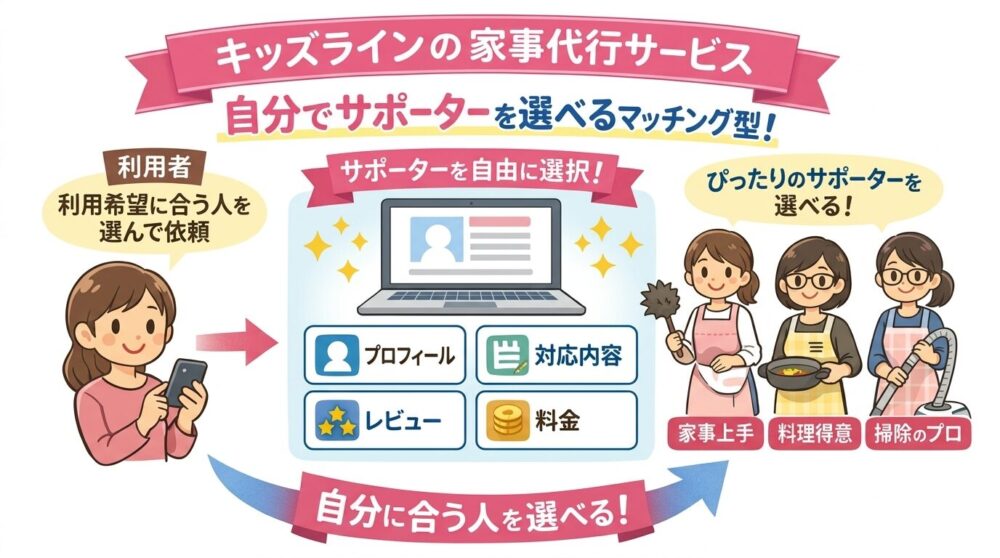 キッズラインの家事代行サービス

自分でサポーターを選べるマッチング型!

利用者

利用希望に合う人を選んで依頼

サポーターを自由に選択!

プロフィール

対応内容

レビュー

料金

ぴったりのサポーターを選べる!

家事上手

料理得意

掃除のプロ

自分に合う人を選べる!